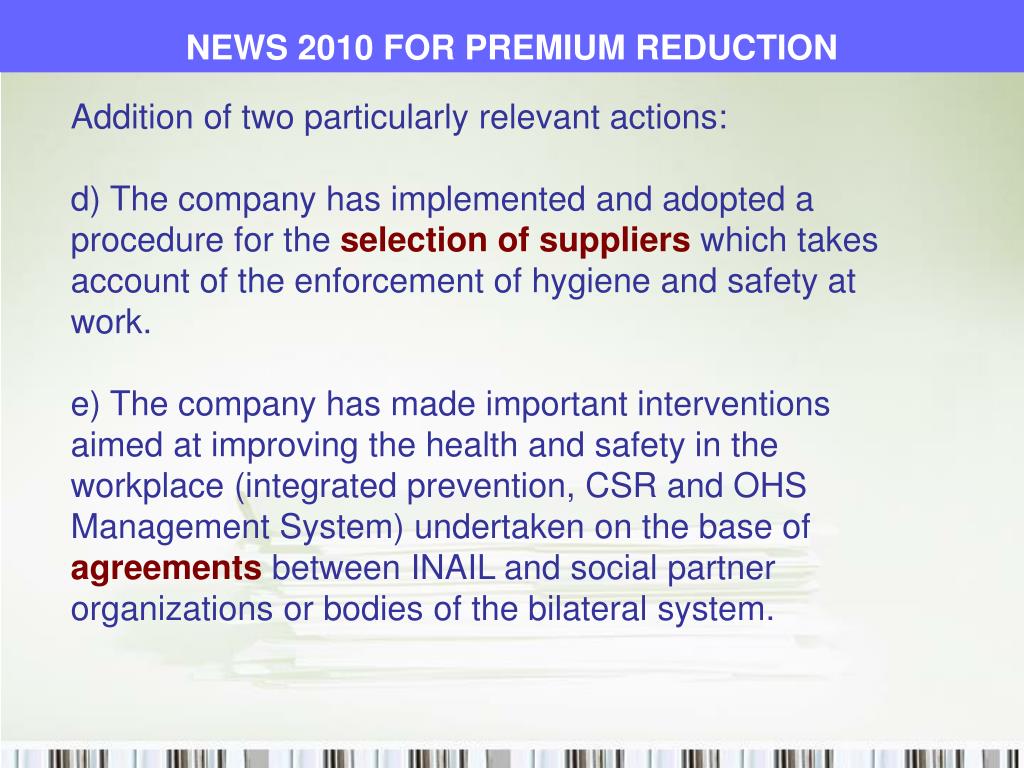 NEWS 2010 FOR PREMIUM REDUCTION

Addition of two particularly relevant actions:

d) The company has implemented and adopted a procedure for the selection of suppliers which takes account of the enforcement of hygiene and safety at work.

e) The company has made important interventions aimed at improving the health and safety in the workplace (integrated prevention, CSR and OHS Management System) undertaken on the base of agreements between INAIL and social partner organizations or bodies of the bilateral system.